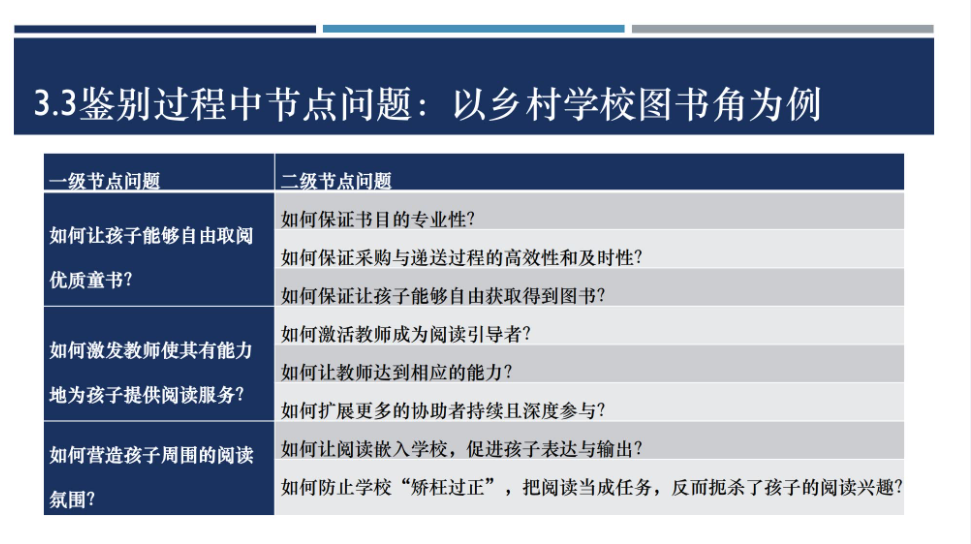 3.3鉴别过程中节点问题：以乡村学校图书角为例

| 一级节点问题 | 二级节点问题 |
|---|---|
| 如何让孩子能够自由取阅优质童书？ | 如何保证书目的专业性？ |
| | 如何保证采购与递送过程的高效性和及时性？ |
| | 如何保证让孩子能够自由获取得到图书？ |
| 如何激发教师使其有能力地为孩子提供阅读服务？ | 如何激活教师成为阅读引导者？ |
| | 如何让教师达到相应的能力？ |
| | 如何扩展更多的协助者持续且深度参与？ |
| 如何营造孩子周围的阅读氛围？ | 如何让阅读嵌入学校，促进孩子表达与输出？ |
| | 如何防止学校“矫枉过正”，把阅读当成任务，反而扼杀了孩子的阅读兴趣？ |